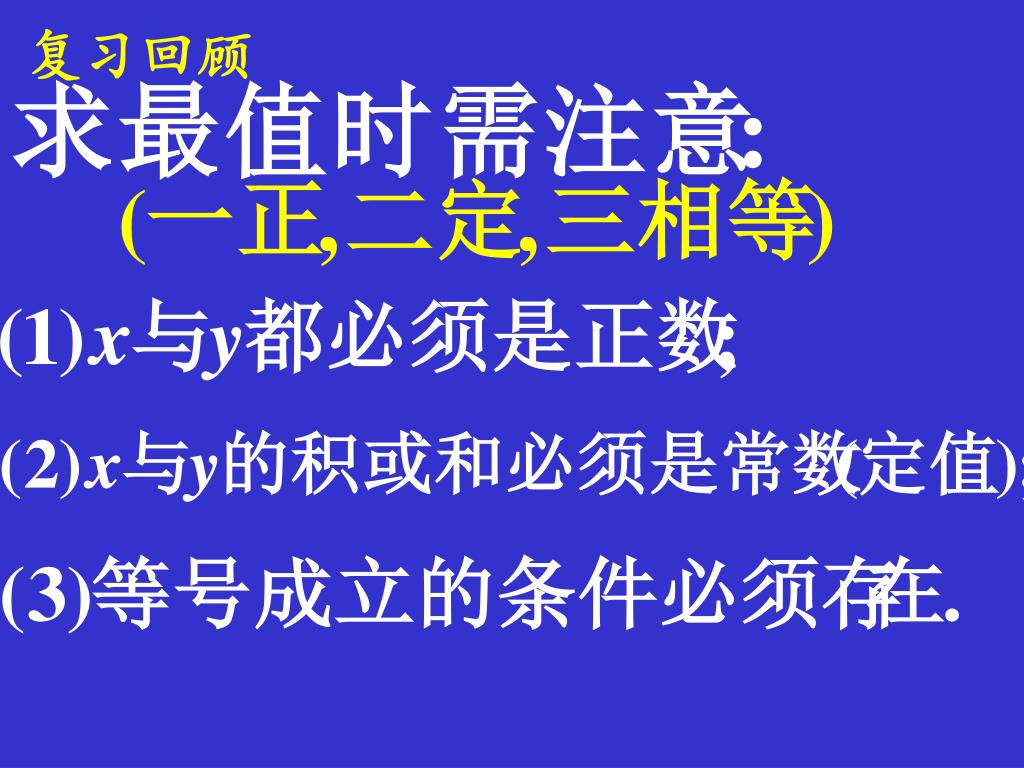 复习回顾

求最值时需注意:

(一正,二定,三相等)

(1)$x$与$y$都必须是正数;

(2)$x$与$y$的积或和必须是常数(定值);

(3)等号成立的条件必须存在.